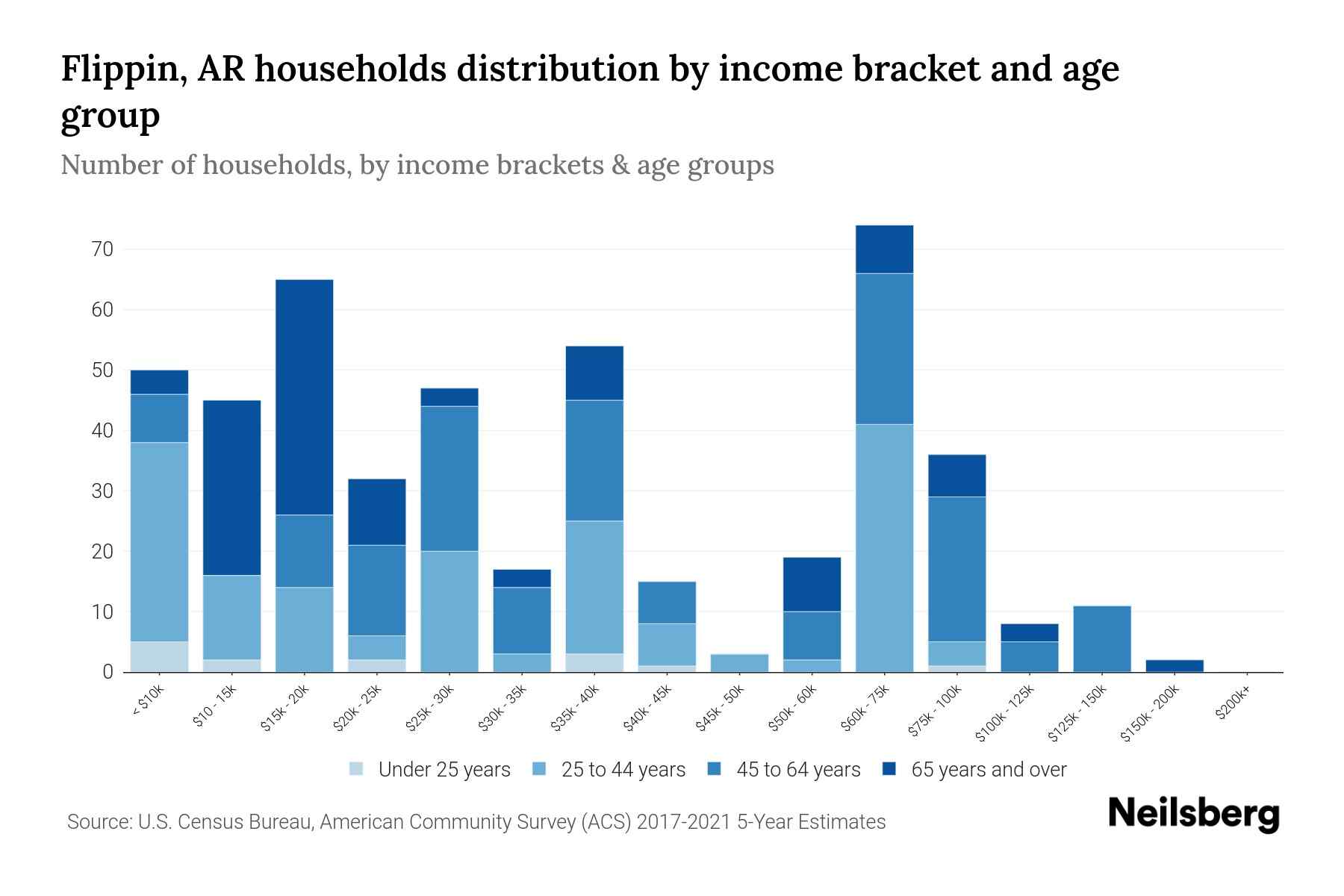 Flippin, AR households distribution by income bracket and age group

Number of households, by income brackets & age groups

70
60
50
40
30
20
10
0

< $10k
$10 - 15k
$15k - 20k
$20k - 25k
$25k - 30k
$30k - 35k
$35k - 40k
$40k - 45k
$45k - 50k
$50k - 60k
$60k - 75k
$75k - 100k
$100k - 125k
$125k - 150k
$150k - 200k
$200k+

Under 25 years
25 to 44 years
45 to 64 years
65 years and over

Source: U.S. Census Bureau, American Community Survey (ACS) 2017-2021 5-Year Estimates

Neilsberg